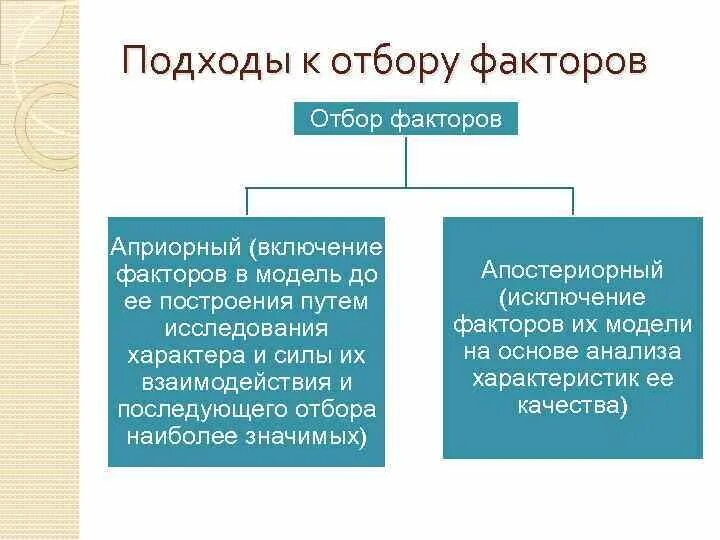 Подходы к отбору факторов

Отбор факторов

Априорный (включение факторов в модель до ее построения путем исследования характера и силы их взаимодействия и последующего отбора наиболее значимых)

Апостериорный (исключение факторов их модели на основе анализа характеристик ее качества)